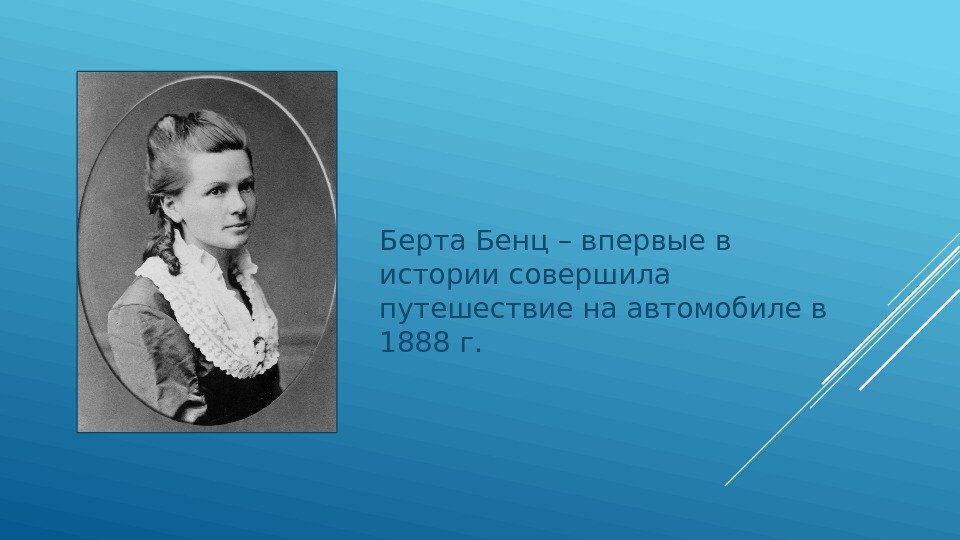 Берта Бенц – впервые в истории совершила путешествие на автомобиле в 1888 г.